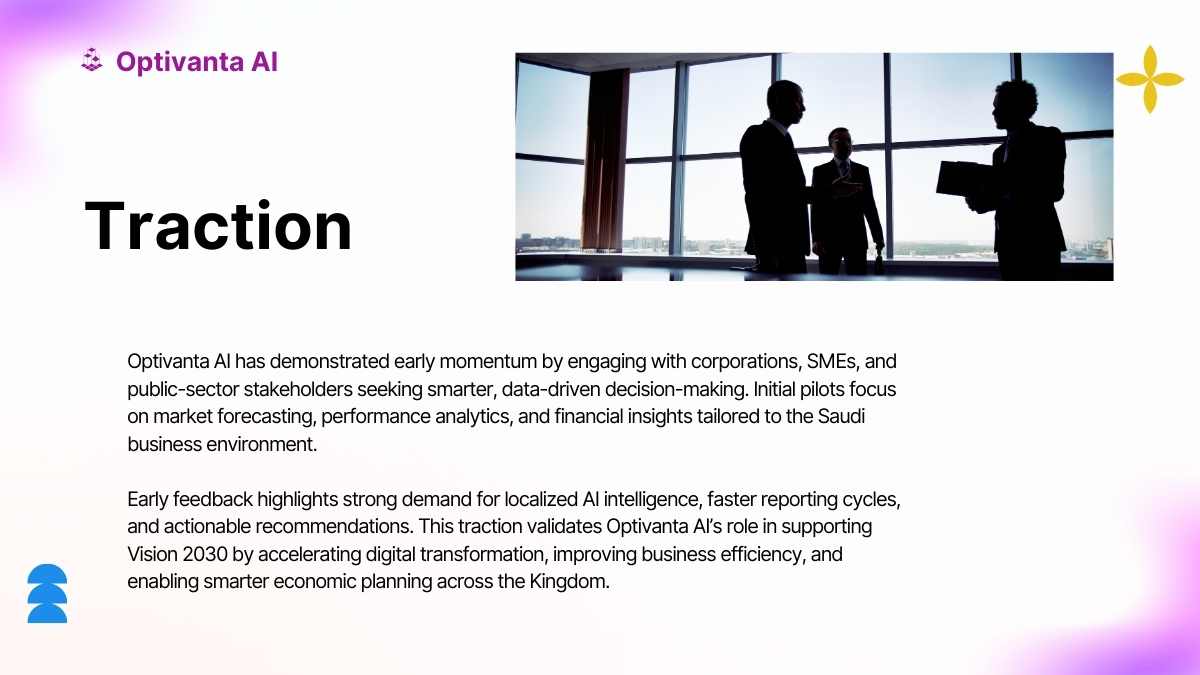 Optivanta AI

Traction

Optivanta AI has demonstrated early momentum by engaging with corporations, SMEs, and public-sector stakeholders seeking smarter, data-driven decision-making. Initial pilots focus on market forecasting, performance analytics, and financial insights tailored to the Saudi business environment.

Early feedback highlights strong demand for localized AI intelligence, faster reporting cycles, and actionable recommendations. This traction validates Optivanta AI's role in supporting Vision 2030 by accelerating digital transformation, improving business efficiency, and enabling smarter economic planning across the Kingdom.